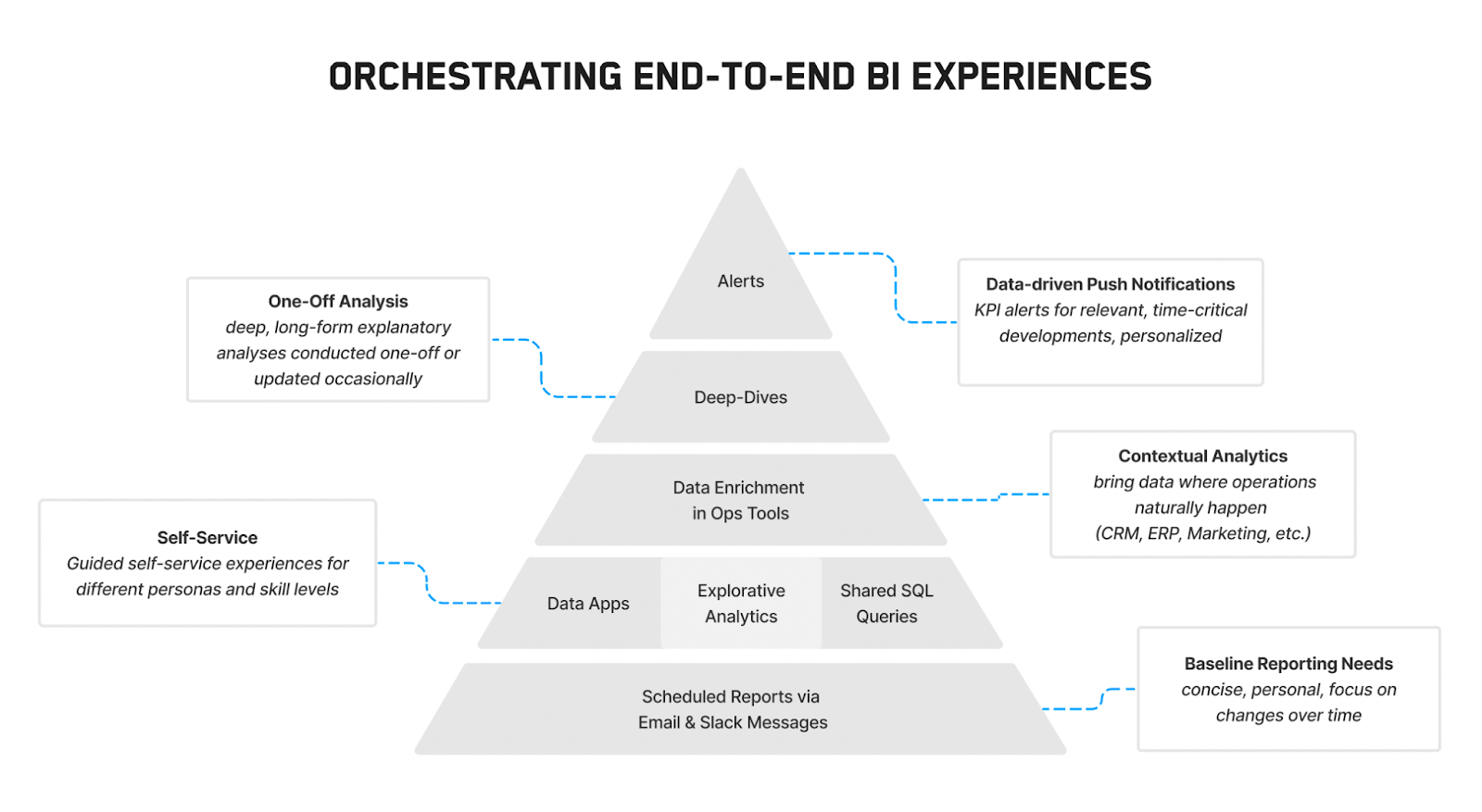 ORCHESTRATING END-TO-END BI EXPERIENCES

Alerts

Data-driven Push Notifications
KPI alerts for relevant, time-critical developments, personalized

One-Off Analysis
deep, long-form explanatory analyses conducted one-off or updated occasionally

Deep-Dives

Data Enrichment in Ops Tools

Contextual Analytics
bring data where operations naturally happen (CRM, ERP, Marketing, etc.)

Self-Service
Guided self-service experiences for different personas and skill levels

Data Apps

Explorative Analytics

Shared SQL Queries

Scheduled Reports via Email & Slack Messages

Baseline Reporting Needs
concise, personal, focus on changes over time